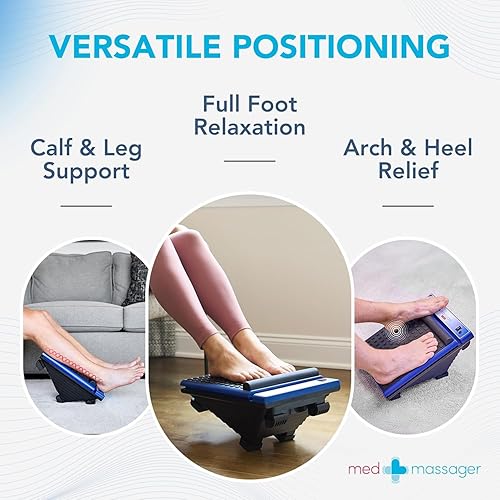 VERSATILE POSITIONING

Calf & Leg Support

Full Foot Relaxation

Arch & Heel Relief

med massager